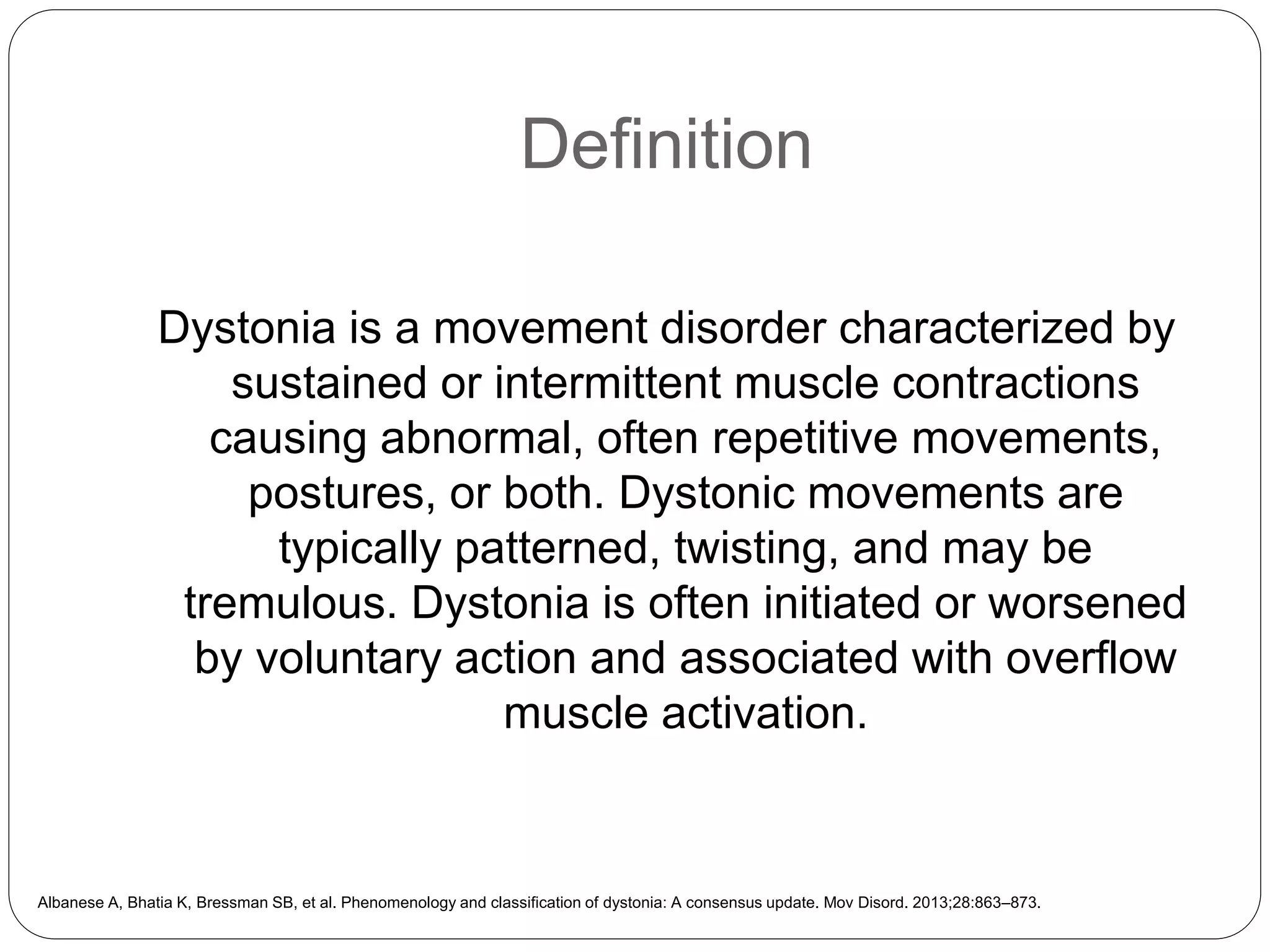 Definition

Dystonia is a movement disorder characterized by sustained or intermittent muscle contractions causing abnormal, often repetitive movements, postures, or both. Dystonic movements are typically patterned, twisting, and may be tremulous. Dystonia is often initiated or worsened by voluntary action and associated with overflow muscle activation.

Albanese A, Bhatia K, Bressman SB, et al. Phenomenology and classification of dystonia: A consensus update. Mov Disord. 2013;28:863–873.